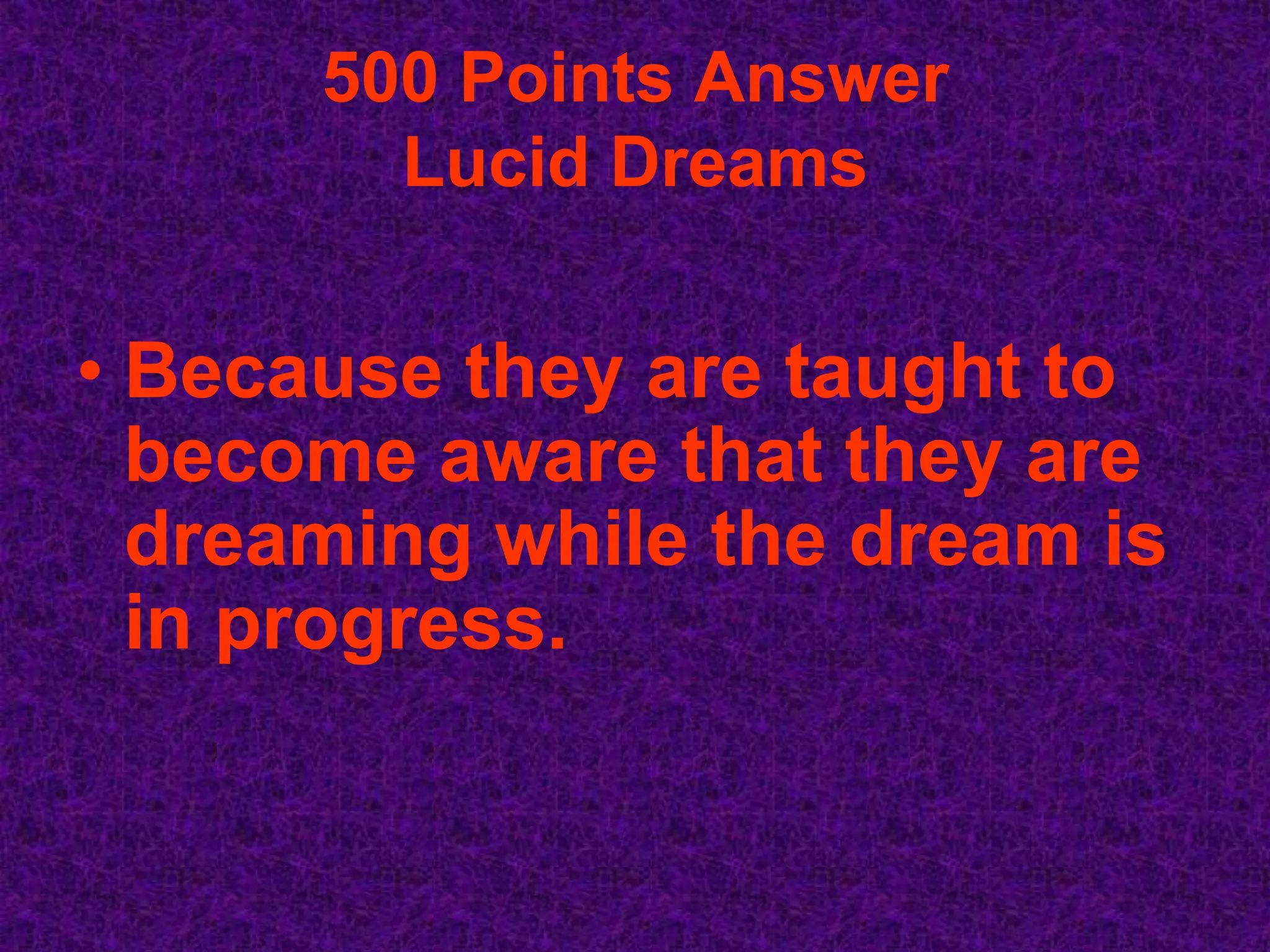 500 Points Answer
Lucid Dreams

• Because they are taught to become aware that they are dreaming while the dream is in progress.